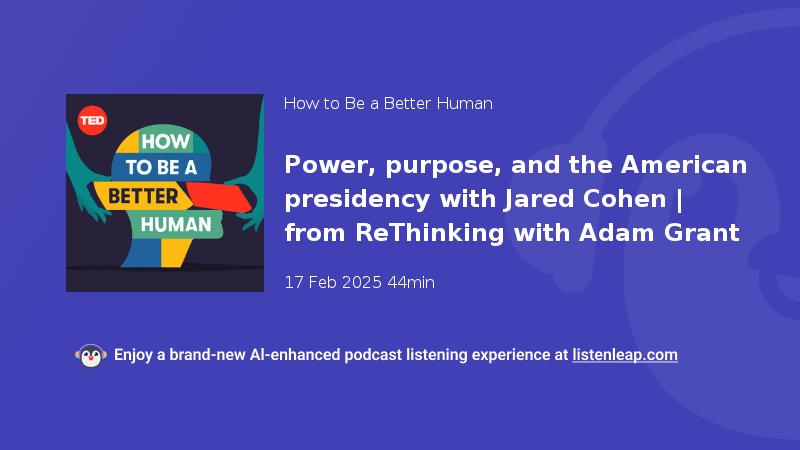 TED
HOW
TO BE A
BETTER
HUMAN

How to Be a Better Human

Power, purpose, and the American presidency with Jared Cohen | from ReThinking with Adam Grant

17 Feb 2025 44min

Enjoy a brand-new AI-enhanced podcast listening experience at listenleap.com